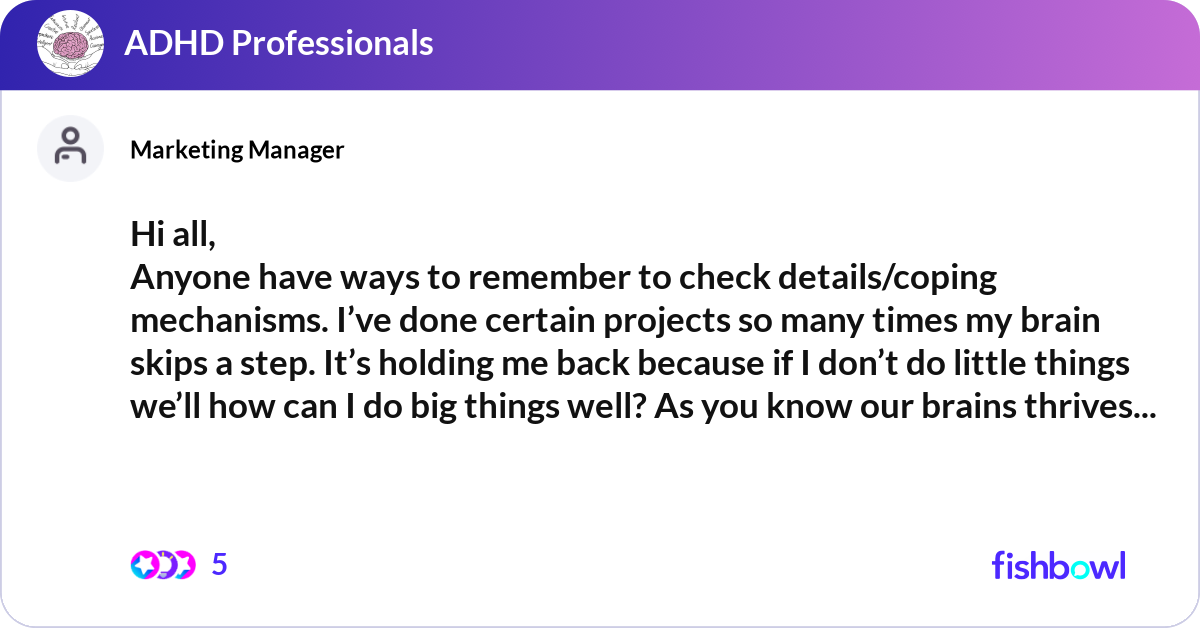 ADHD Professionals

Marketing Manager

Hi all,
Anyone have ways to remember to check details/coping mechanisms. I’ve done certain projects so many times my brain skips a step. It’s holding me back because if I don’t do little things we’ll how can I do big things well? As you know our brains thrives...

5

fishbowl